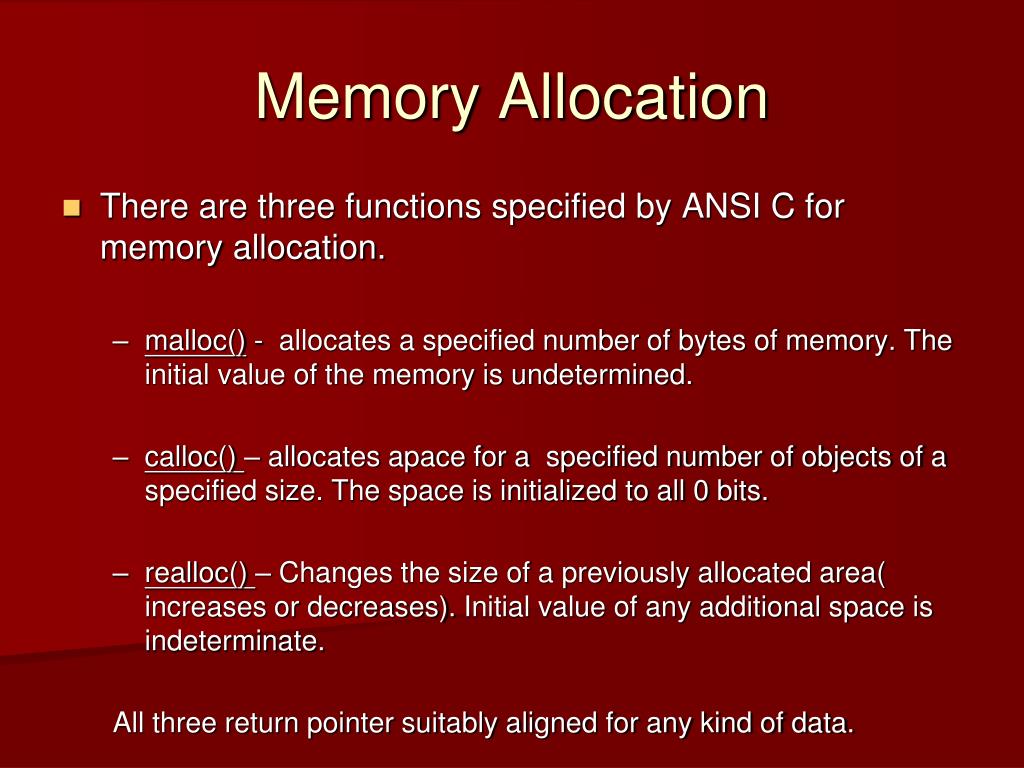 Memory Allocation

There are three functions specified by ANSI C for memory allocation.

– malloc() - allocates a specified number of bytes of memory. The initial value of the memory is undetermined.

– calloc() – allocates apace for a specified number of objects of a specified size. The space is initialized to all 0 bits.

– realloc() – Changes the size of a previously allocated area( increases or decreases). Initial value of any additional space is indeterminate.

All three return pointer suitably aligned for any kind of data.